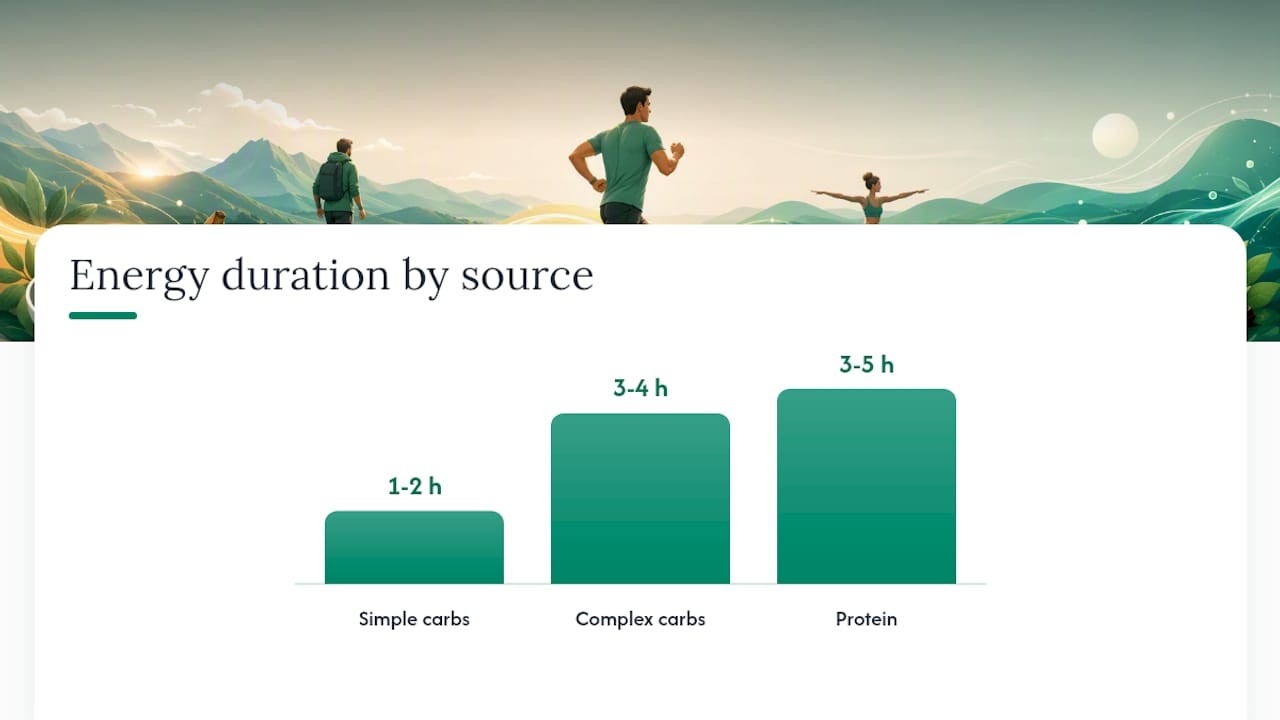 Energy duration by source

1-2 h
3-4 h
3-5 h

Simple carbs
Complex carbs
Protein